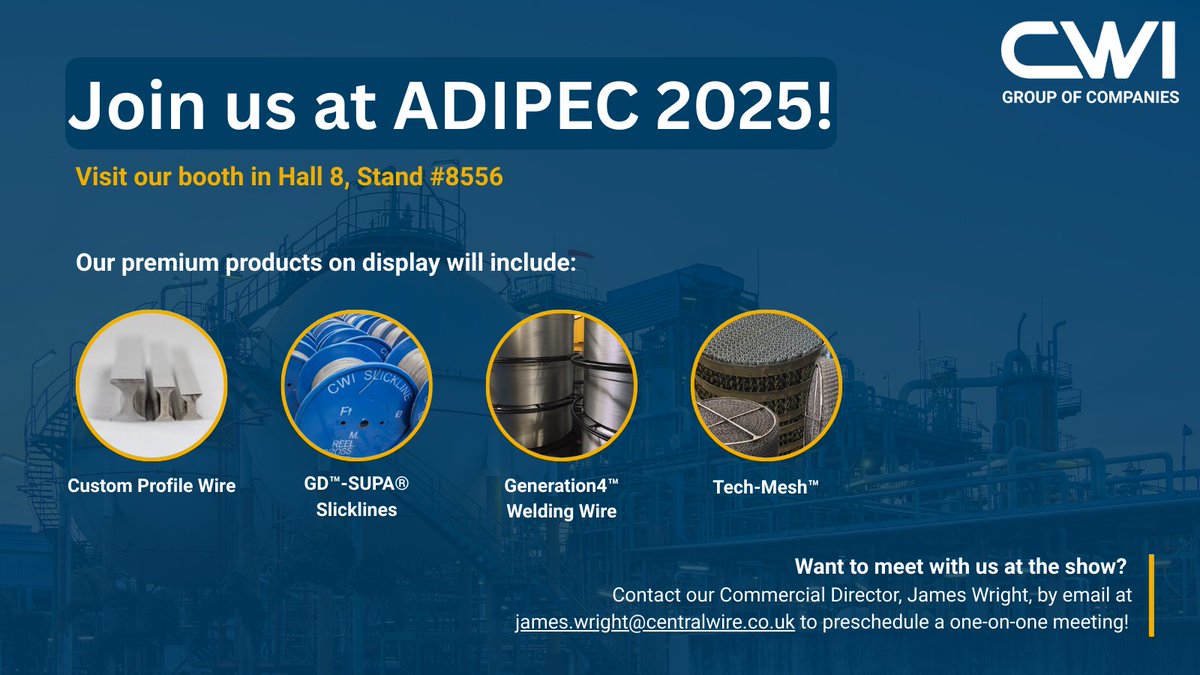 CWI
GROUP OF COMPANIES

Join us at ADIPEC 2025!

Visit our booth in Hall 8, Stand #8556

Our premium products on display will include:

CWI SLICKLINE

Custom Profile Wire

GD™-SUPA® Slicklines

Generation4™ Welding Wire

Tech-Mesh™

Want to meet with us at the show?
Contact our Commercial Director, James Wright, by email at james.wright@centralwire.co.uk to preschedule a one-on-one meeting!